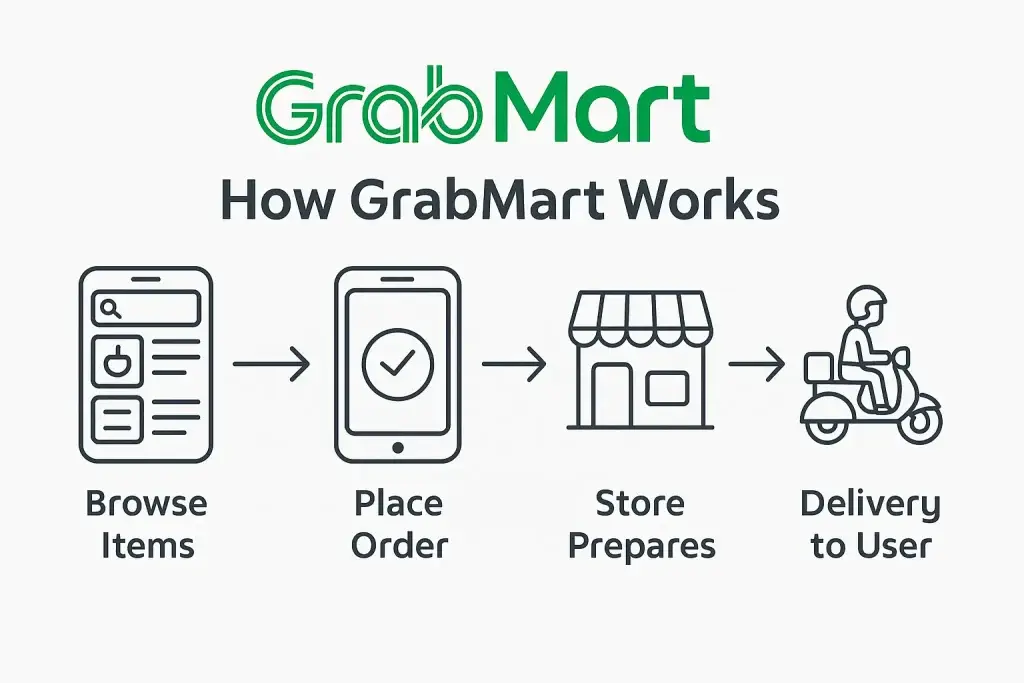 GrabMart

How GrabMart Works

Browse Items

Place Order

Store Prepares

Delivery to User